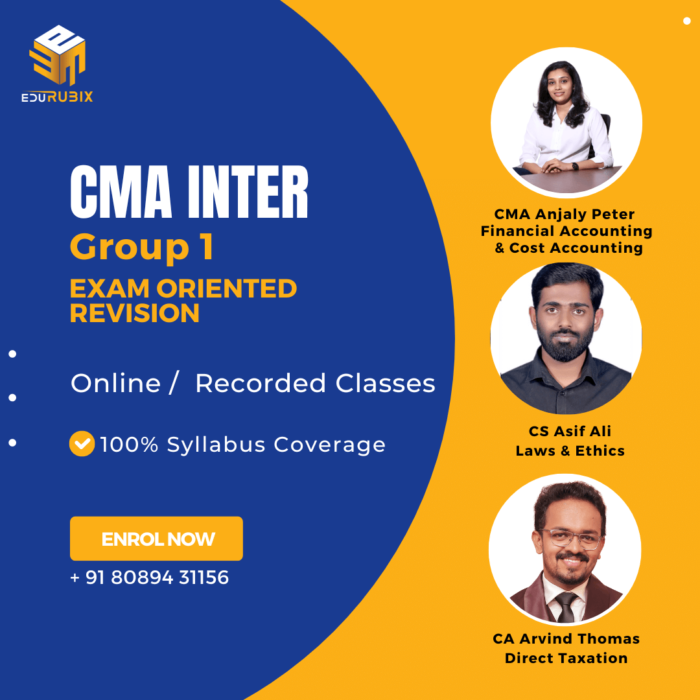 EDURUBIX

CMA INTER

Group 1

EXAM ORIENTED REVISION

Online / Recorded Classes

100% Syllabus Coverage

ENROL NOW

+ 91 80894 31156

CMA Anjaly Peter
Financial Accounting
& Cost Accounting

CS Asif Ali
Laws & Ethics

CA Arvind Thomas
Direct Taxation